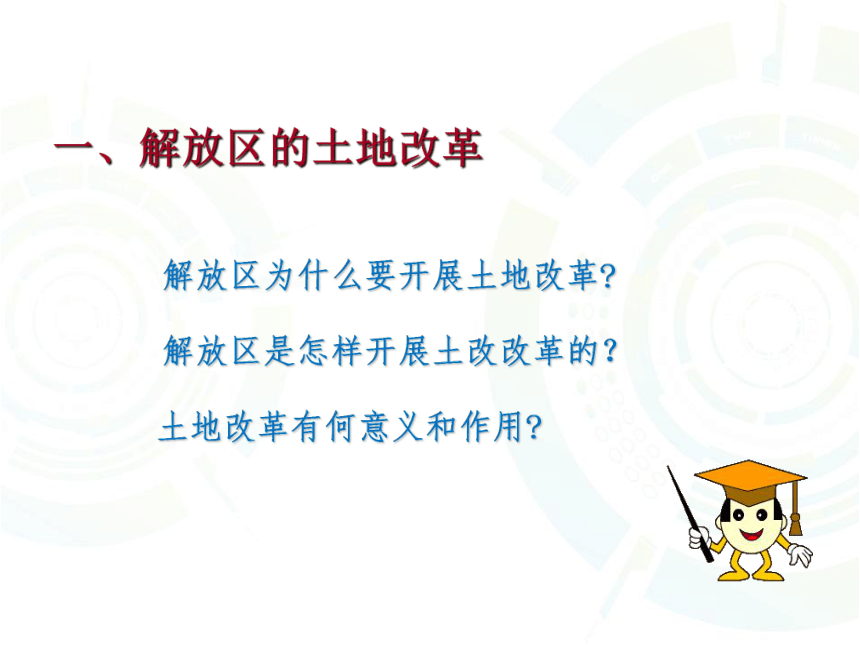 一、解放区的土地改革

解放区为什么要开展土地改革?

解放区是怎样开展土改改革的?

土地改革有何意义和作用?